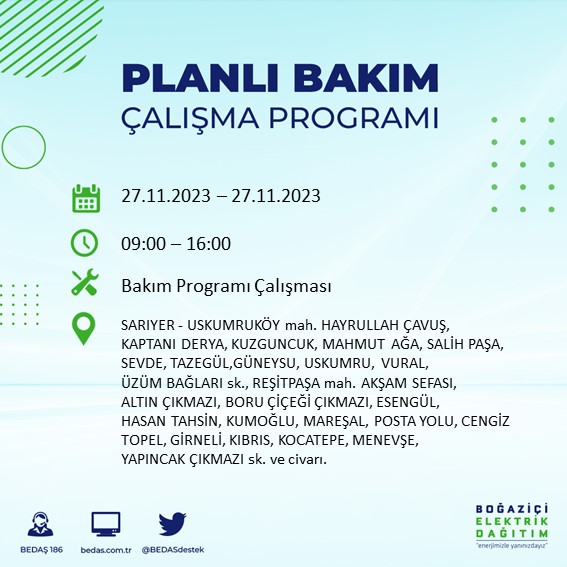 PLANLI BAKIM
ÇALIŞMA PROGRAMI

27.11.2023 – 27.11.2023

09:00 – 16:00

Bakım Programı Çalışması

SARIYER - USKUMRUKÖY mah. HAYRULLAH ÇAVUŞ, KAPTANI DERYA, KUZGUNCUK, MAHMUT AĞA, SALİH PAŞA, SEVDE, TAZEGÜL,GÜNEYSU, USKUMRU, VURAL, ÜZÜM BAĞLARI sk., REŞİTPAŞA mah. AKŞAM SEFASI, ALTIN ÇIKMAZI, BORU ÇİÇEĞİ ÇIKMAZI, ESENGÜL, HASAN TAHSİN, KUMOĞLU, MAREŞAL, POSTA YOLU, CENGİZ TOPEL, GİRNELİ, KIBRIS, KOCATEPE, MENEVŞE, YAPINCAK ÇIKMAZI sk. ve civarı.

BEDAŞ 186
bedas.com.tr
@BEDASdestek

BOĞAZİÇİ
ELEKTRİK
DAĞITIM
"enerjimizle yanınızdayız"